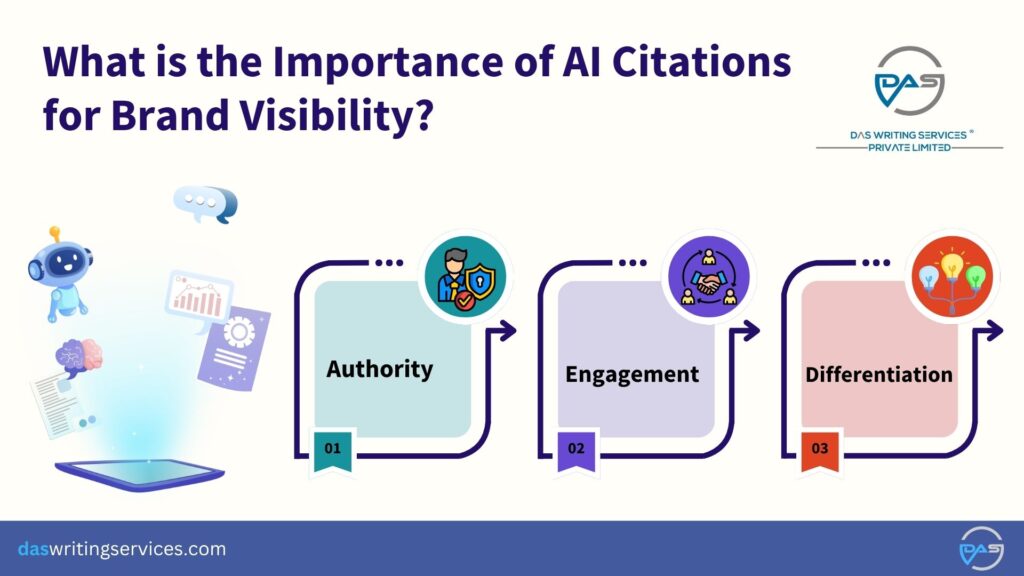 What is the Importance of AI Citations for Brand Visibility?

DAS

DAS WRITING SERVICES ®
PRIVATE LIMITED

Authority

01

Engagement

02

Differentiation

03

daswritingservices.com

DAS